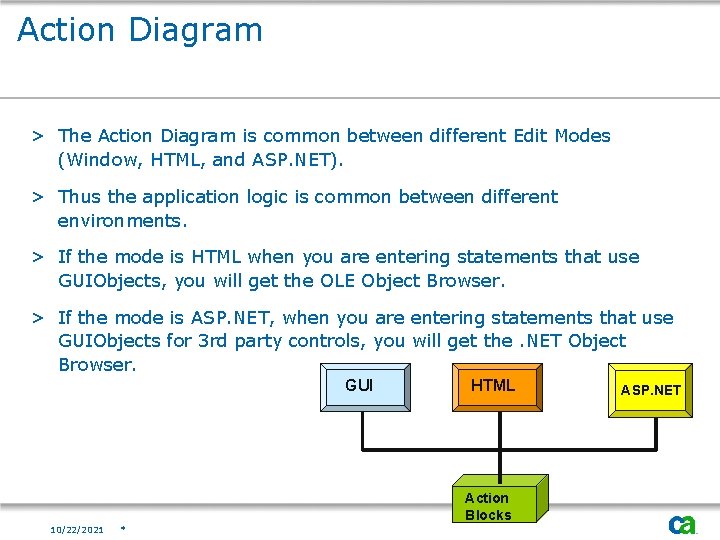 Action Diagram

> The Action Diagram is common between different Edit Modes (Window, HTML, and ASP.NET).

> Thus the application logic is common between different environments.

> If the mode is HTML when you are entering statements that use GUIObjects, you will get the OLE Object Browser.

> If the mode is ASP.NET, when you are entering statements that use GUIObjects for 3rd party controls, you will get the .NET Object Browser.

GUI

HTML

ASP.NET

Action Blocks

10/22/2021

ca